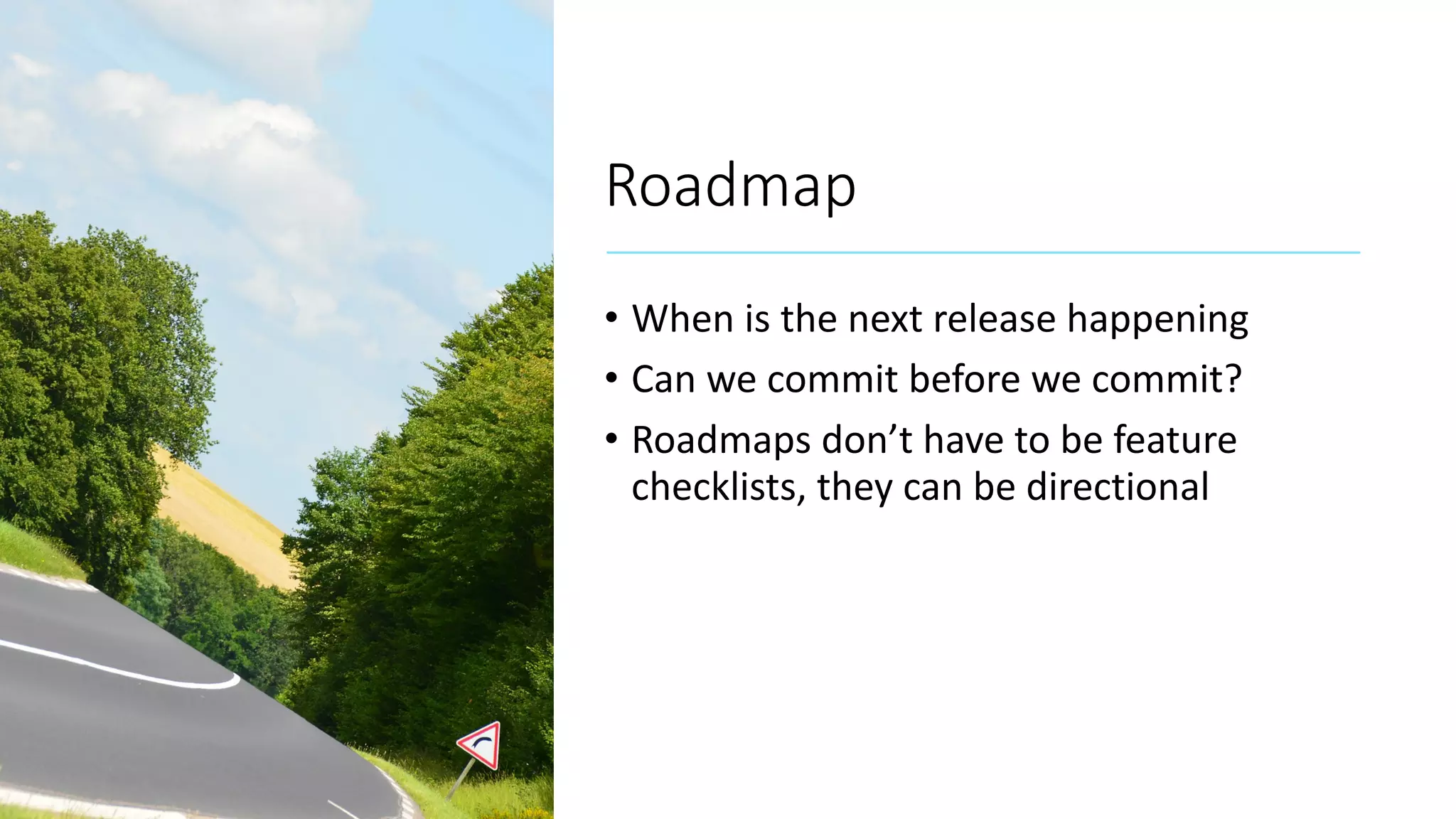 Roadmap

• When is the next release happening
• Can we commit before we commit?
• Roadmaps don’t have to be feature checklists, they can be directional